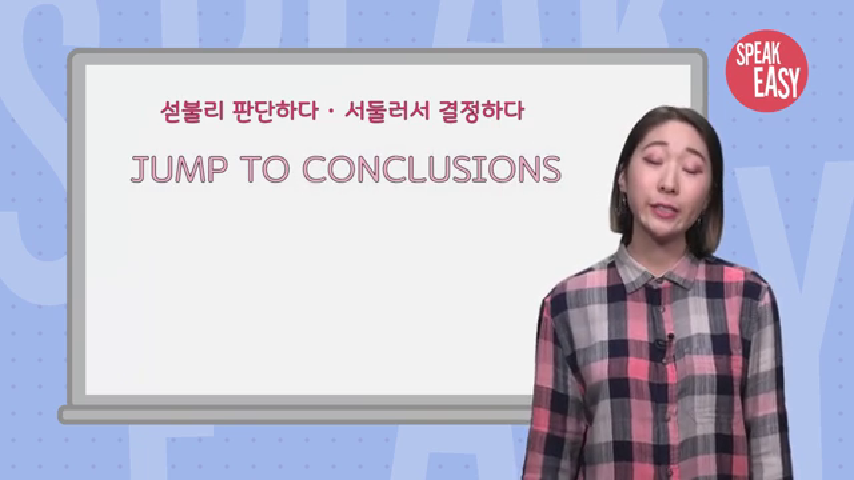 SPEAK EASY

섣불리 판단하다 · 서둘러서 결정하다

JUMP TO CONCLUSIONS